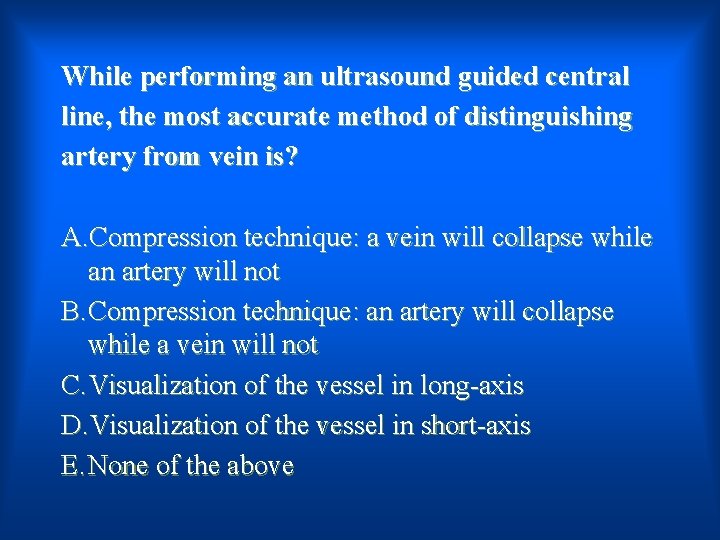 While performing an ultrasound guided central line, the most accurate method of distinguishing artery from vein is?

A. Compression technique: a vein will collapse while an artery will not
B. Compression technique: an artery will collapse while a vein will not
C. Visualization of the vessel in long-axis
D. Visualization of the vessel in short-axis
E. None of the above